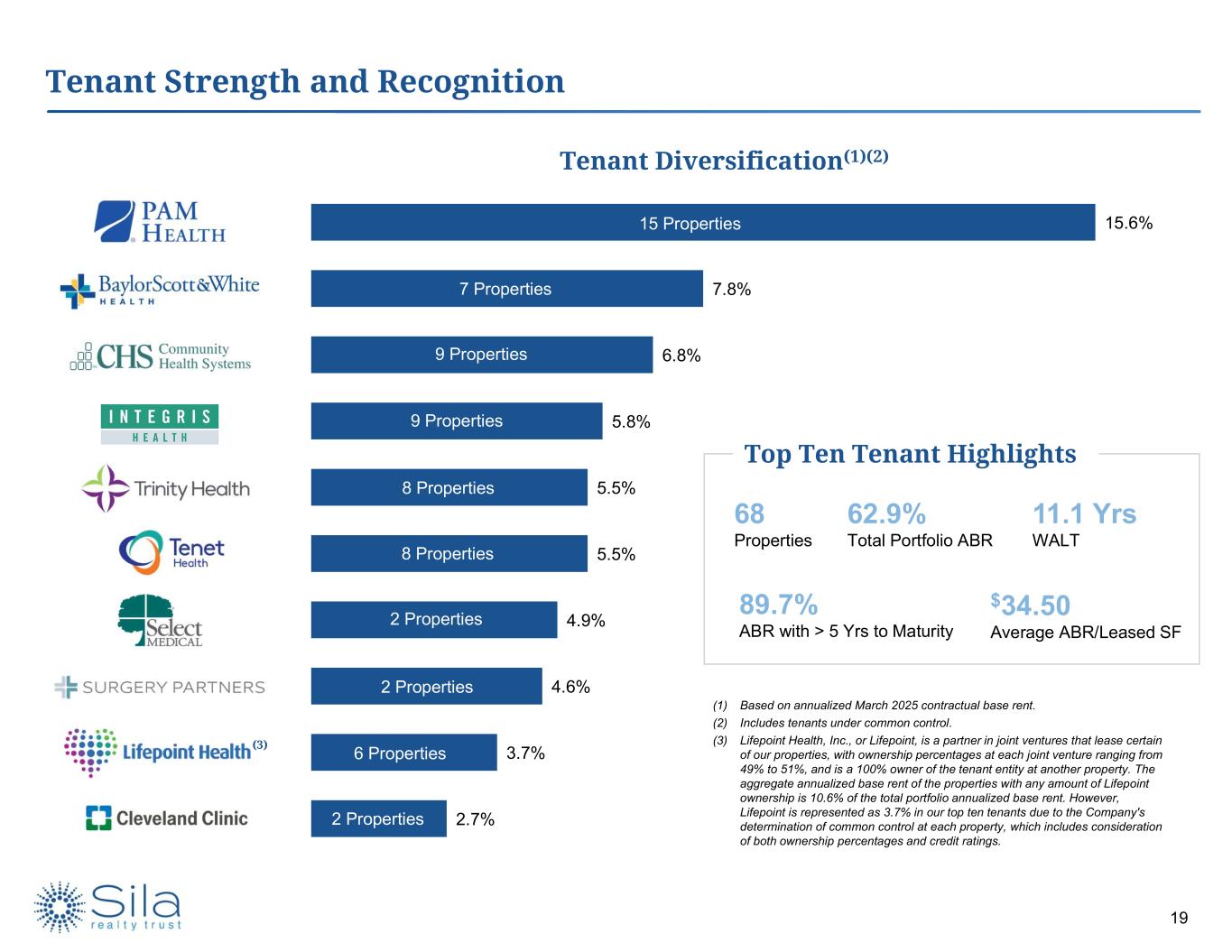 Tenant Strength and Recognition

Tenant Diversification$^{(1)(2)}$

PAM HEALTH
15 Properties 15.6%

BaylorScott&White HEALTH
7 Properties 7.8%

CHS Community Health Systems
9 Properties 6.8%

INTEGRIS HEALTH
9 Properties 5.8%

Trinity Health
8 Properties 5.5%

Tenet Health
8 Properties 5.5%

Select MEDICAL
2 Properties 4.9%

SURGERY PARTNERS
2 Properties 4.6%

Lifepoint Health$^{(3)}$
6 Properties 3.7%

Cleveland Clinic
2 Properties 2.7%

Top Ten Tenant Highlights

68
Properties

62.9%
Total Portfolio ABR

11.1 Yrs
WALT

89.7%
ABR with > 5 Yrs to Maturity

$34.50
Average ABR/Leased SF

(1) Based on annualized March 2025 contractual base rent.
(2) Includes tenants under common control.
(3) Lifepoint Health, Inc., or Lifepoint, is a partner in joint ventures that lease certain of our properties, with ownership percentages at each joint venture ranging from 49% to 51%, and is a 100% owner of the tenant entity at another property. The aggregate annualized base rent of the properties with any amount of Lifepoint ownership is 10.6% of the total portfolio annualized base rent. However, Lifepoint is represented as 3.7% in our top ten tenants due to the Company's determination of common control at each property, which includes consideration of both ownership percentages and credit ratings.

Sila realty trust

19